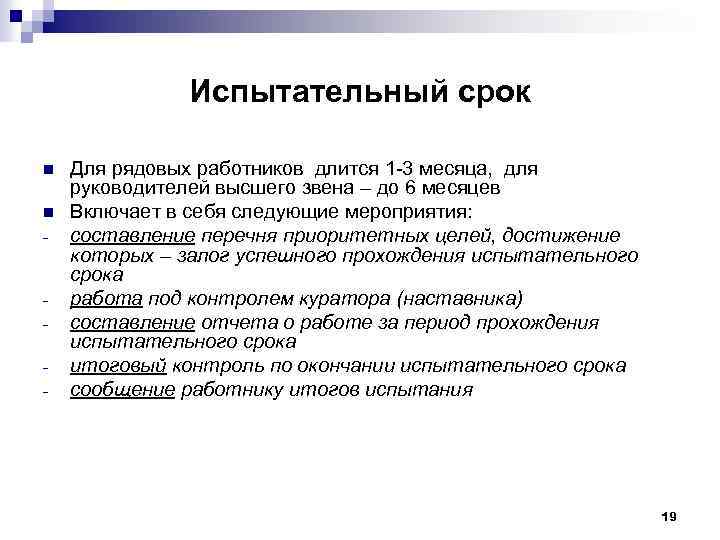 Испытательный срок

Для рядовых работников длится 1-3 месяца, для руководителей высшего звена – до 6 месяцев

Включает в себя следующие мероприятия:

- составление перечня приоритетных целей, достижение которых – залог успешного прохождения испытательного срока
- работа под контролем куратора (наставника)
- составление отчета о работе за период прохождения испытательного срока
- итоговый контроль по окончании испытательного срока
- сообщение работнику итогов испытания

19